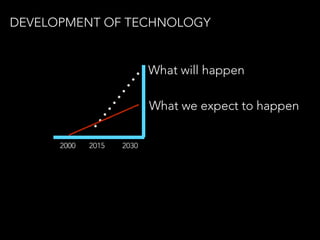 DEVELOPMENT OF TECHNOLOGY

What will happen

What we expect to happen

2000 2015 2030